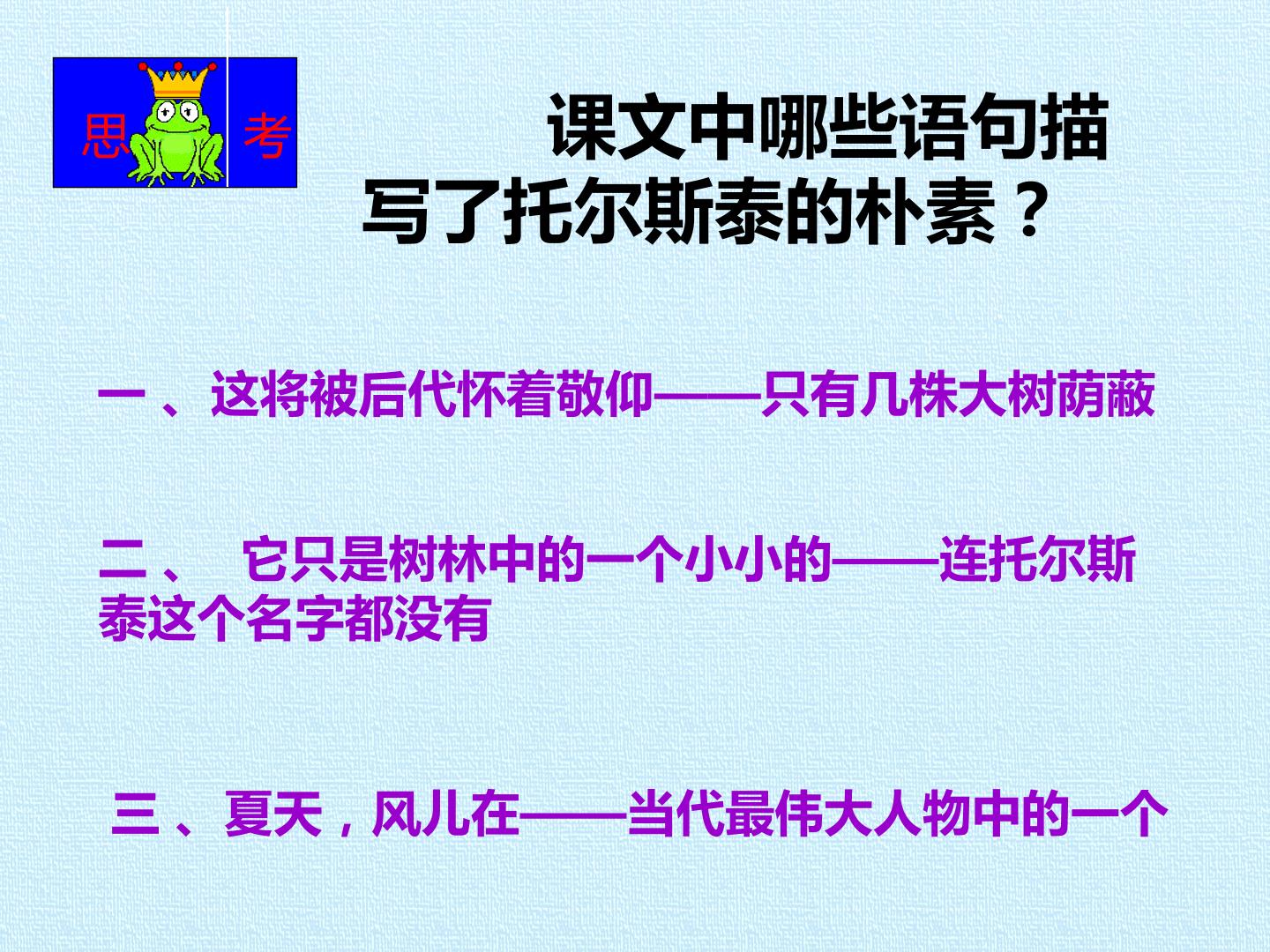 思 考

课文中哪些语句描写了托尔斯泰的朴素？

一、这将被后代怀着敬仰——只有几株大树荫蔽

二、 它只是树林中的一个小小的——连托尔斯泰这个名字都没有

三、夏天，风儿在——当代最伟大人物中的一个